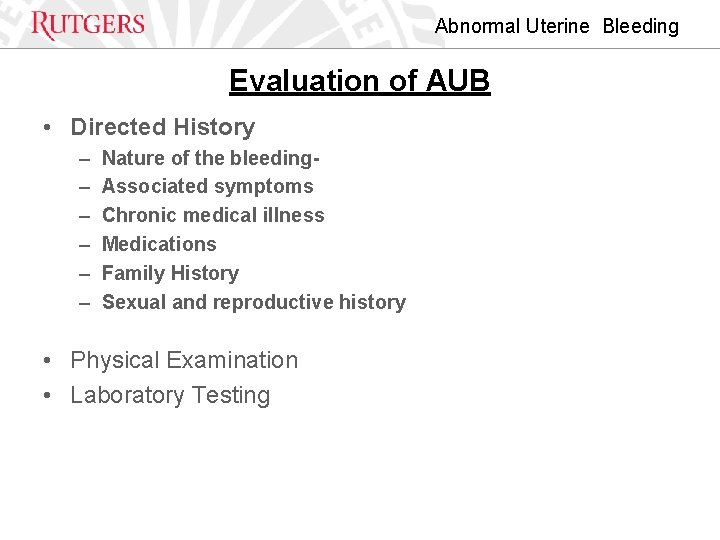 RUTGERS

Abnormal Uterine Bleeding

Evaluation of AUB

• Directed History
– Nature of the bleeding-
– Associated symptoms
– Chronic medical illness
– Medications
– Family History
– Sexual and reproductive history

• Physical Examination
• Laboratory Testing